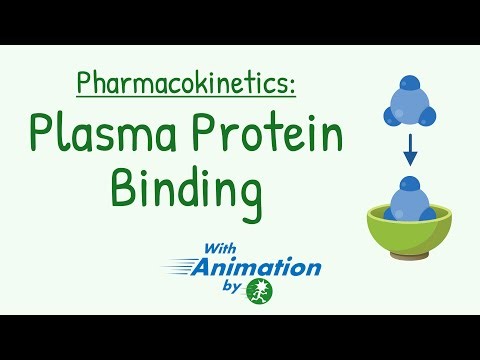 Pharmacokinetics:

Plasma Protein Binding

With
Animation
by